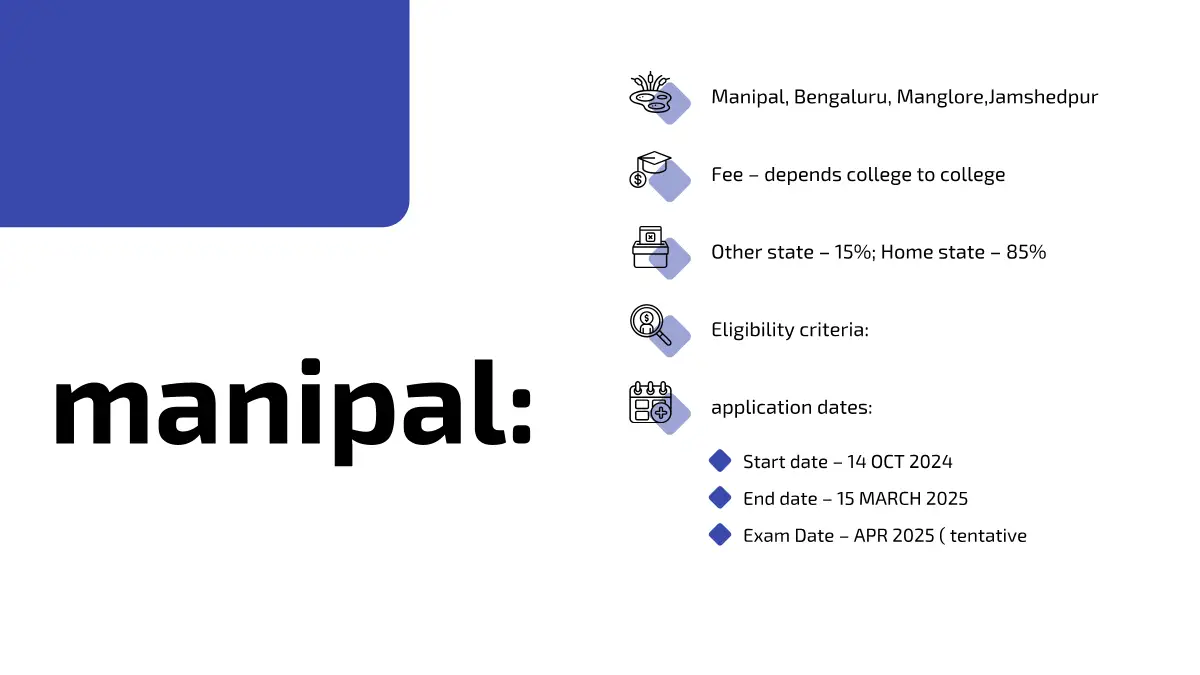 manipal:

Manipal, Bengaluru, Manglore,Jamshedpur

Fee – depends college to college

Other state – 15%; Home state – 85%

Eligibility criteria:

application dates:

Start date – 14 OCT 2024

End date – 15 MARCH 2025

Exam Date – APR 2025 ( tentative